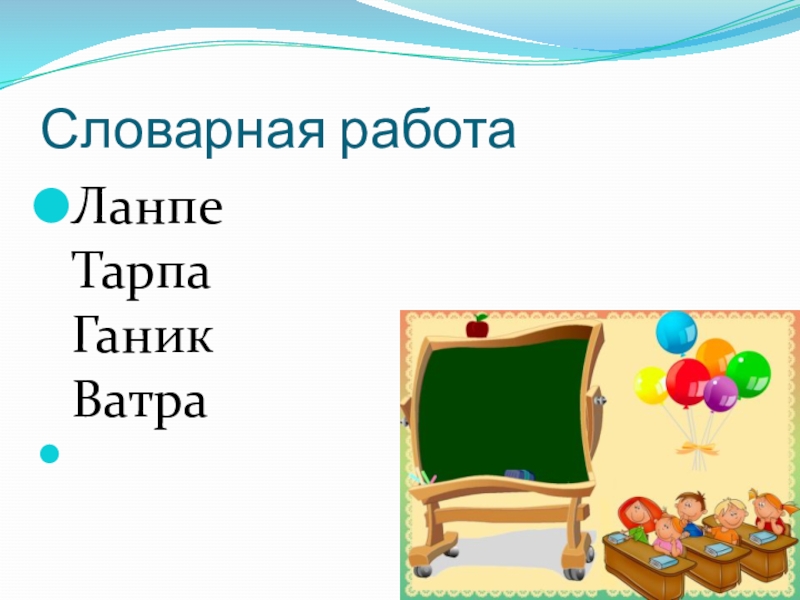 Словарная работа

Ланпе
Тарпа
Ганик
Ватра